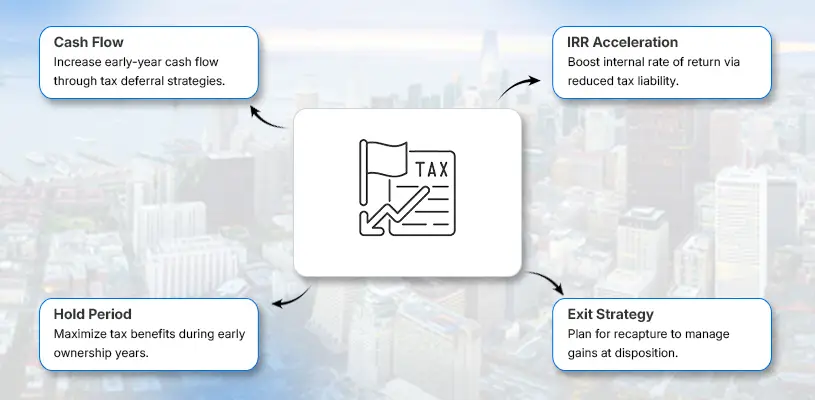 Cash Flow
Increase early-year cash flow through tax deferral strategies.

IRR Acceleration
Boost internal rate of return via reduced tax liability.

TAX

Hold Period
Maximize tax benefits during early ownership years.

Exit Strategy
Plan for recapture to manage gains at disposition.